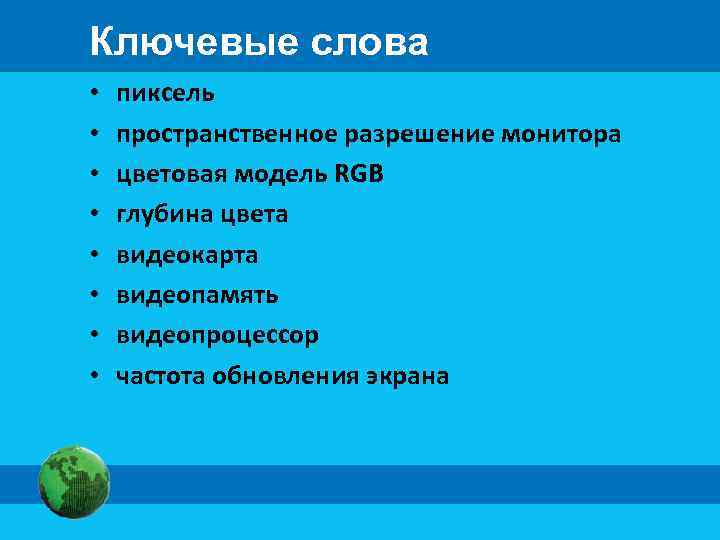 Ключевые слова

• пиксель
• пространственное разрешение монитора
• цветовая модель RGB
• глубина цвета
• видеокарта
• видеопамять
• видеопроцессор
• частота обновления экрана